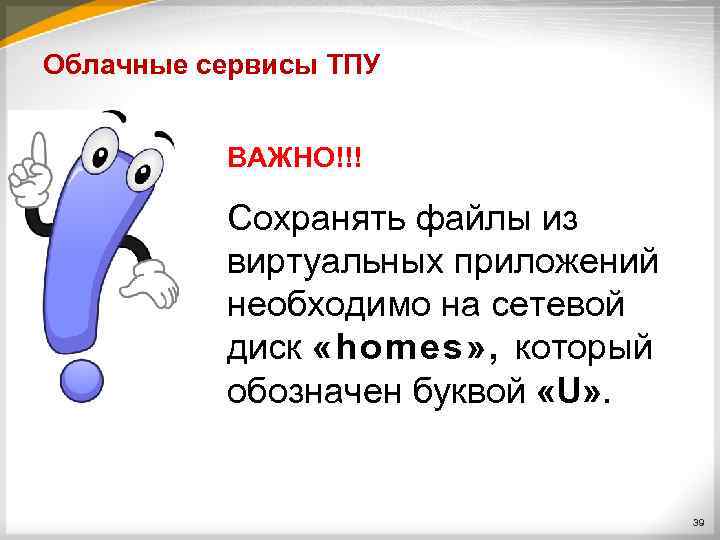 Облачные сервисы ТПУ

ВАЖНО!!!

Сохранять файлы из виртуальных приложений необходимо на сетевой диск «homes», который обозначен буквой «U».

39